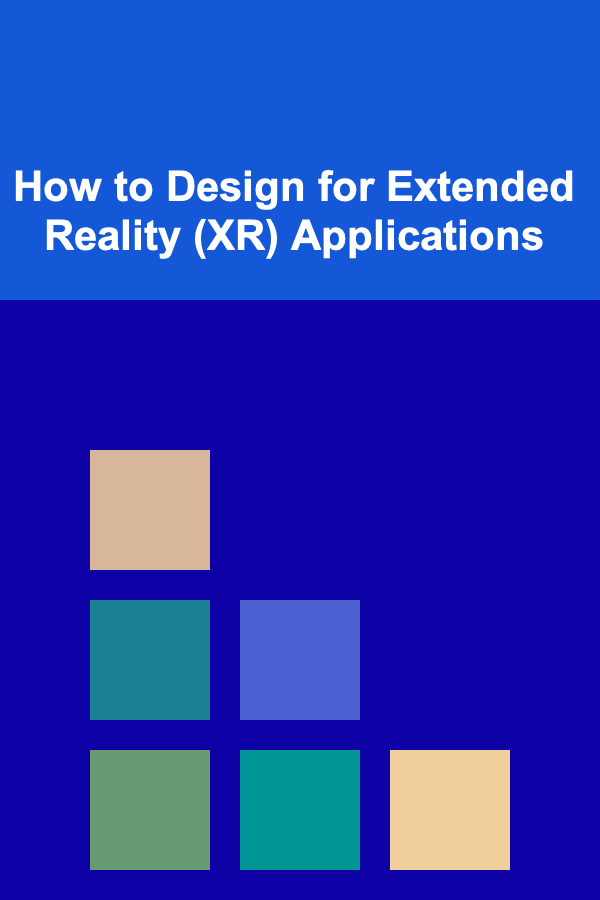 How to Design for Extended Reality (XR) Applications